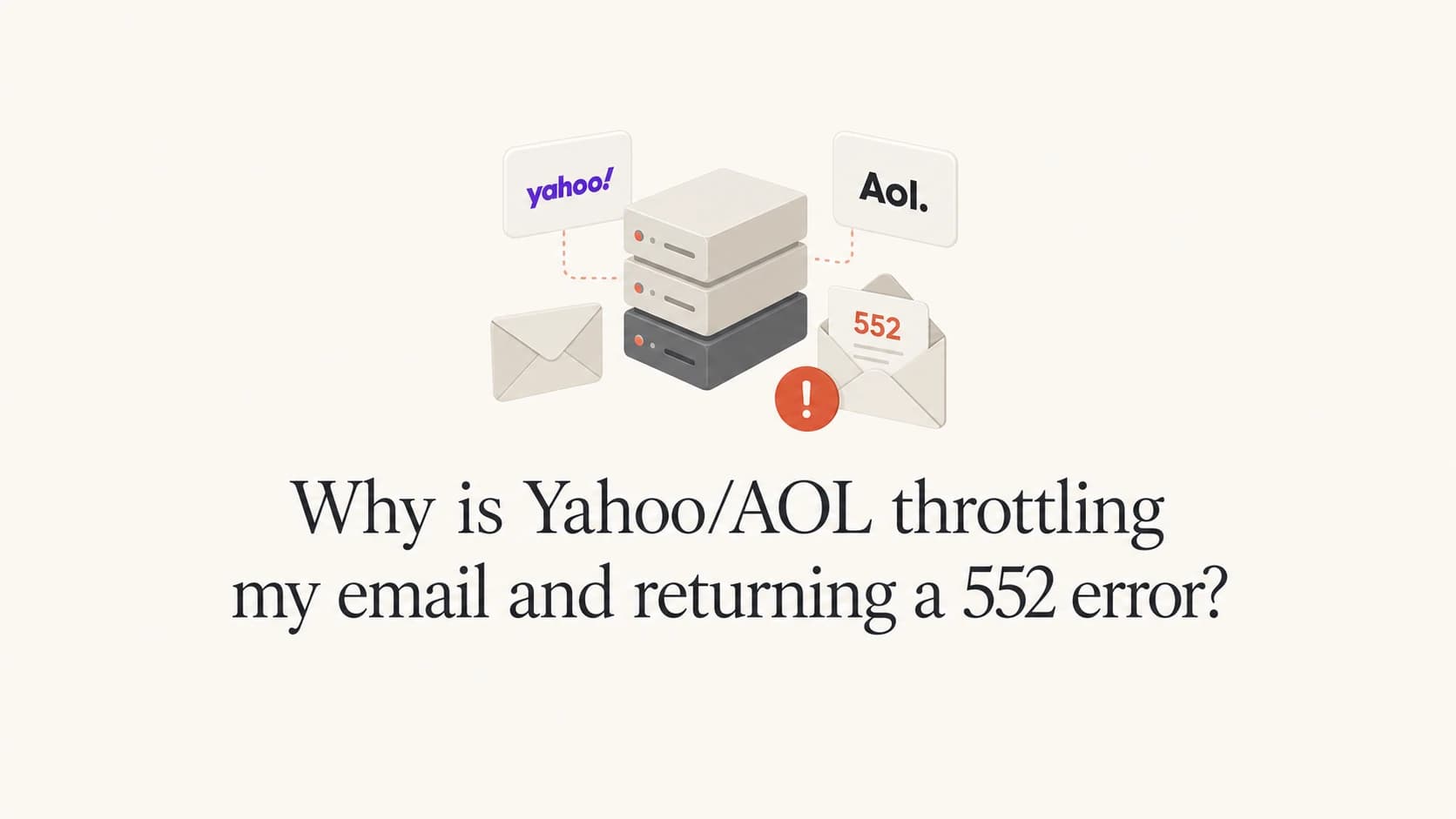 yahoo!

Aol.

552

!

Why is Yahoo/AOL throttling my email and returning a 552 error?